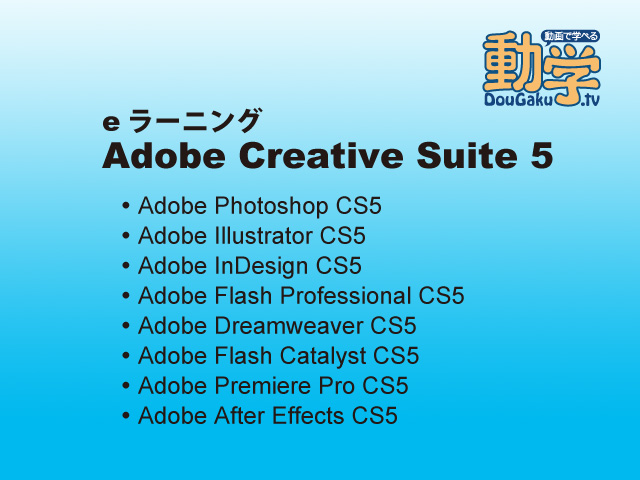 動画で学べる
動学
DouGaku.tv

e ラーニング
Adobe Creative Suite 5

• Adobe Photoshop CS5
• Adobe Illustrator CS5
• Adobe InDesign CS5
• Adobe Flash Professional CS5
• Adobe Dreamweaver CS5
• Adobe Flash Catalyst CS5
• Adobe Premiere Pro CS5
• Adobe After Effects CS5